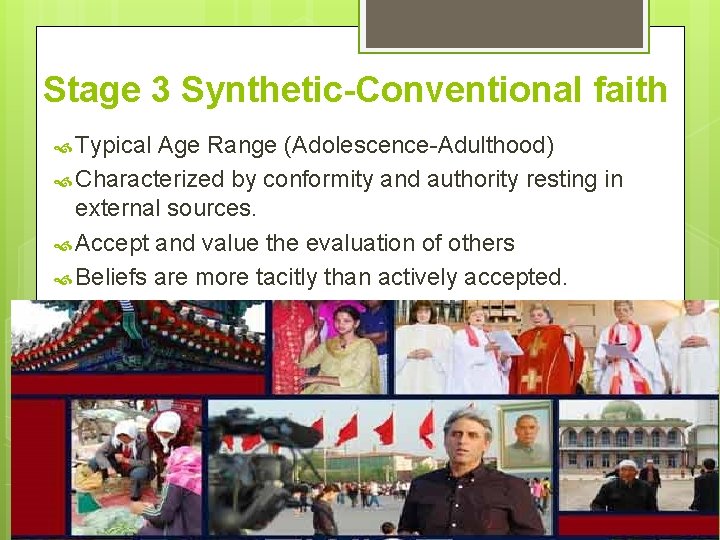 Stage 3 Synthetic-Conventional faith

Typical Age Range (Adolescence-Adulthood)

Characterized by conformity and authority resting in external sources.

Accept and value the evaluation of others

Beliefs are more tacitly than actively accepted.